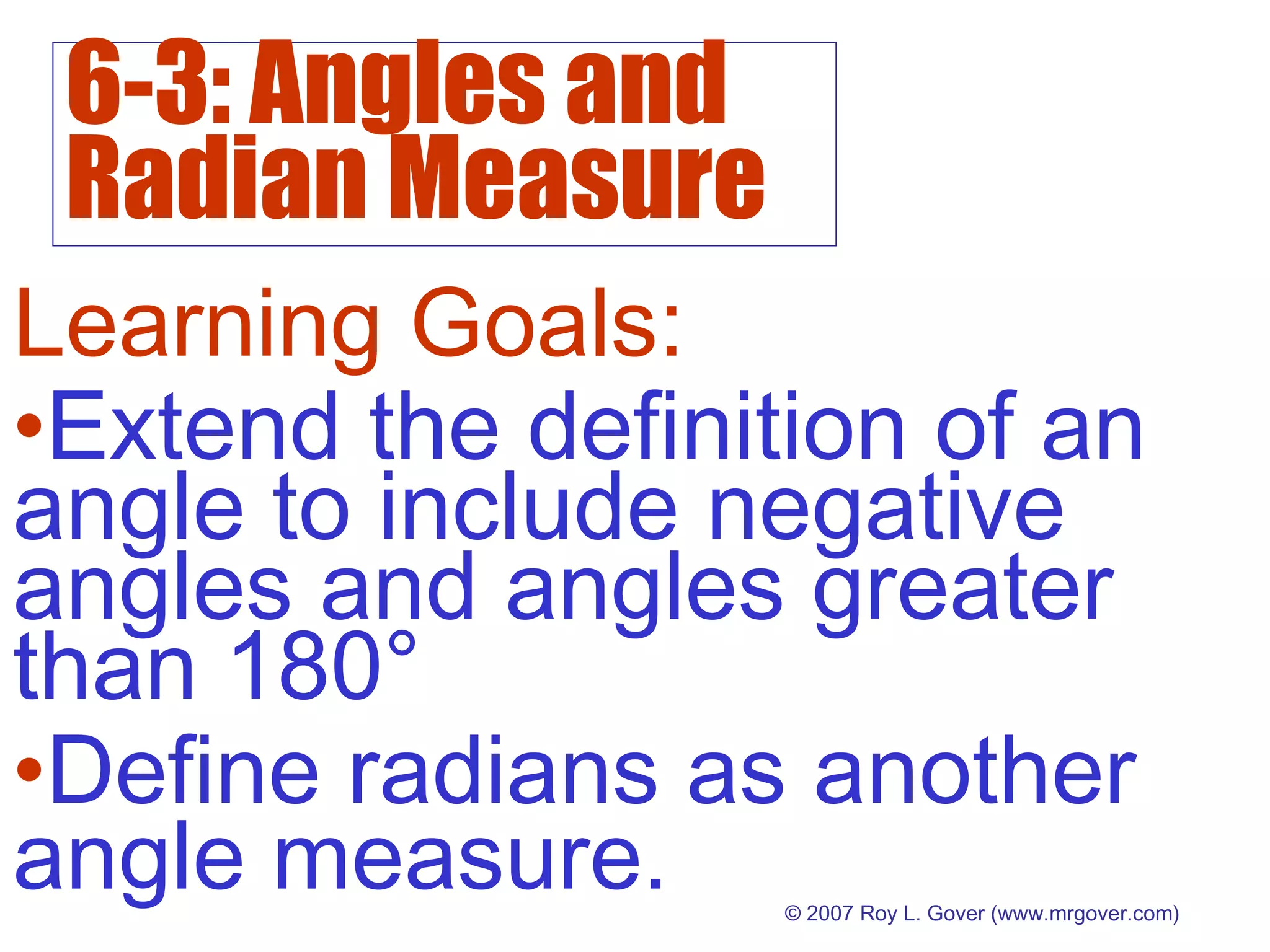 6-3: Angles and Radian Measure

Learning Goals:

•Extend the definition of an angle to include negative angles and angles greater than 180°

•Define radians as another angle measure.

© 2007 Roy L. Gover (www.mrgover.com)